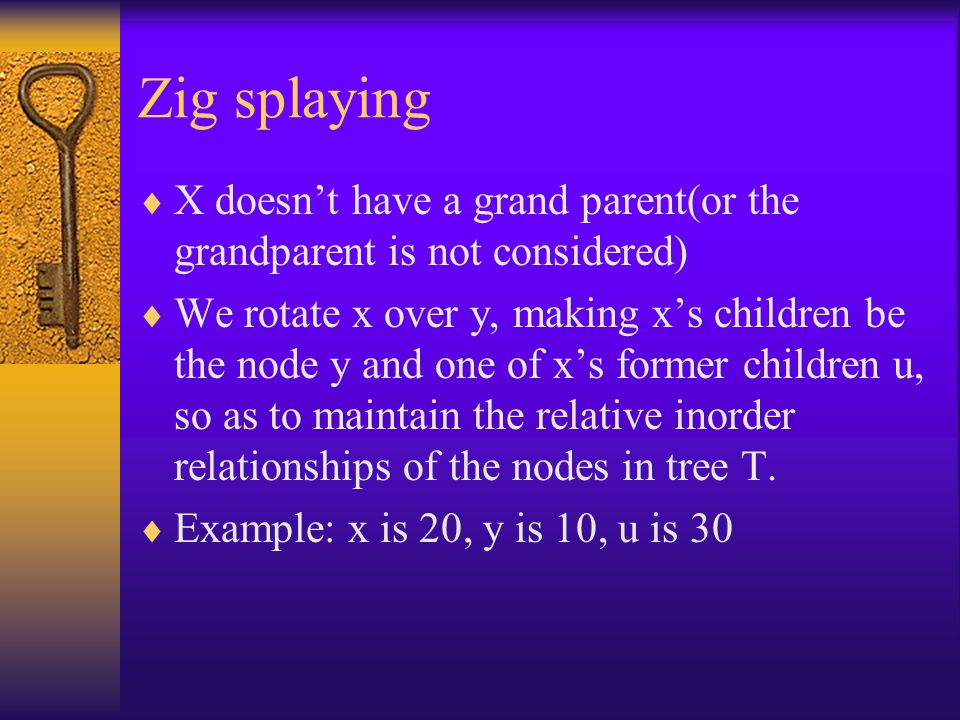 Zig splaying

♦ X doesn’t have a grand parent(or the grandparent is not considered)

♦ We rotate x over y, making x’s children be the node y and one of x’s former children u, so as to maintain the relative inorder relationships of the nodes in tree T.

♦ Example: x is 20, y is 10, u is 30